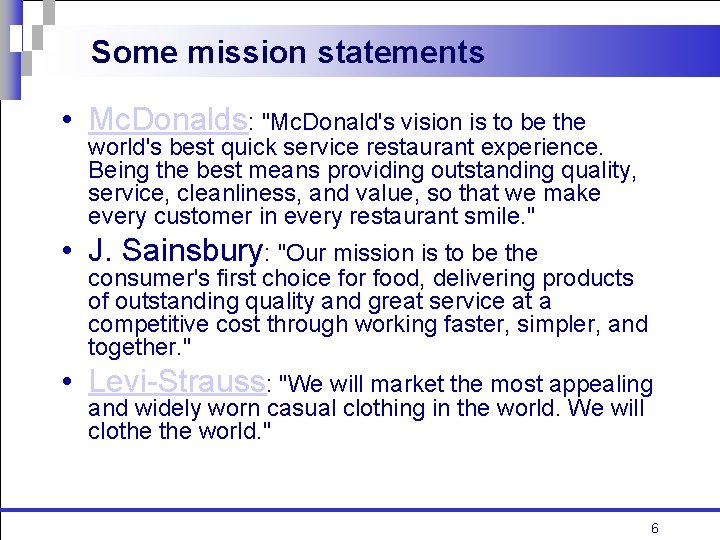 Some mission statements

• McDonalds: "McDonald's vision is to be the world's best quick service restaurant experience. Being the best means providing outstanding quality, service, cleanliness, and value, so that we make every customer in every restaurant smile."

• J. Sainsbury: "Our mission is to be the consumer's first choice for food, delivering products of outstanding quality and great service at a competitive cost through working faster, simpler, and together."

• Levi-Strauss: "We will market the most appealing and widely worn casual clothing in the world. We will clothe the world."

6